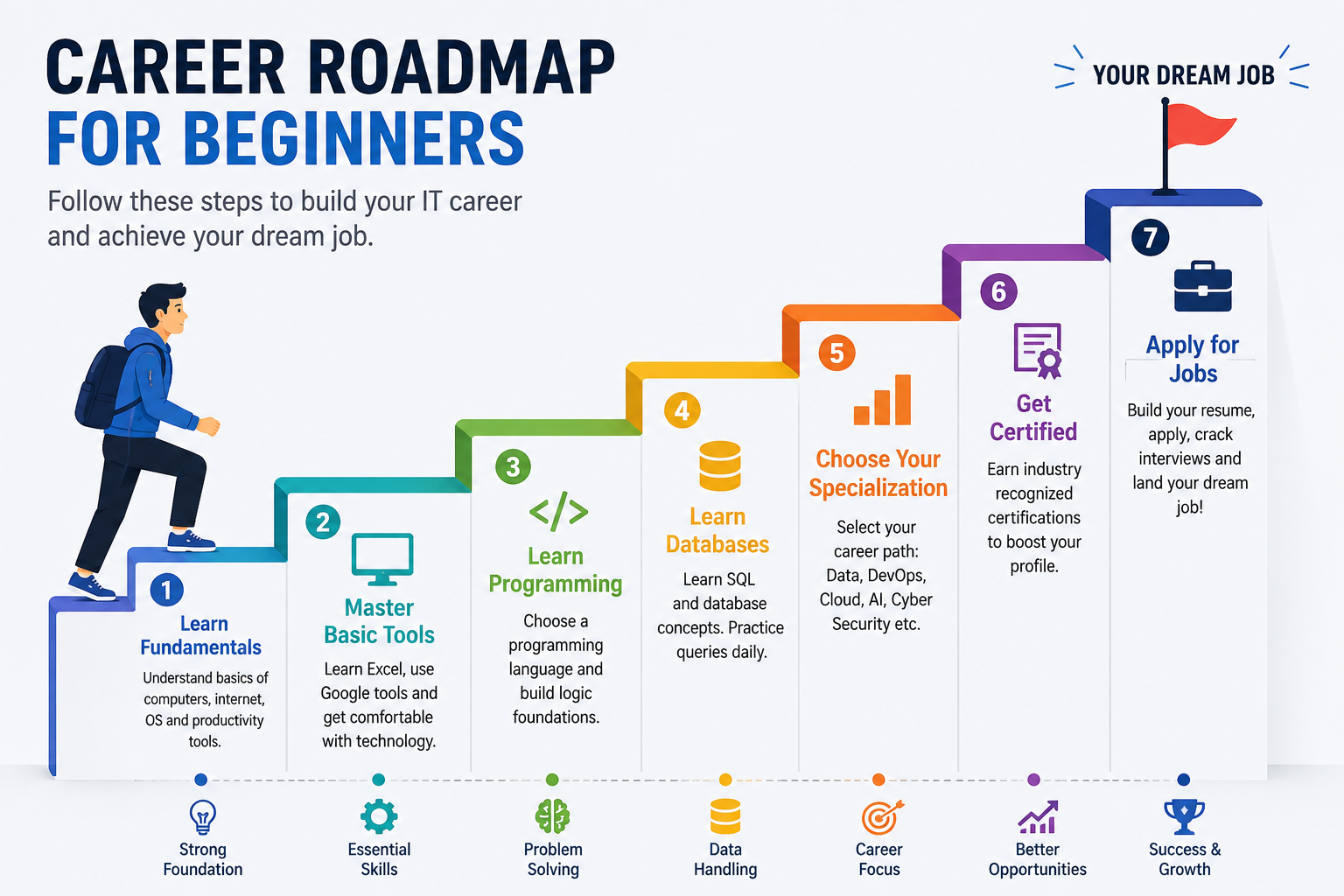 CAREER ROADMAP FOR BEGINNERS

Follow these steps to build your IT career and achieve your dream job.

YOUR DREAM JOB

1
Learn Fundamentals
Understand basics of computers, internet, OS and productivity tools.

2
Master Basic Tools
Learn Excel, use Google tools and get comfortable with technology.

3
</>
Learn Programming
Choose a programming language and build logic foundations.

4
Learn Databases
Learn SQL and database concepts. Practice queries daily.

5
Choose Your Specialization
Select your career path: Data, DevOps, Cloud, AI, Cyber Security etc.

6
Get Certified
Earn industry recognized certifications to boost your profile.

7
Apply for Jobs
Build your resume, apply, crack interviews and land your dream job!

Strong Foundation

Essential Skills

Problem Solving

Data Handling

Career Focus

Better Opportunities

Success & Growth